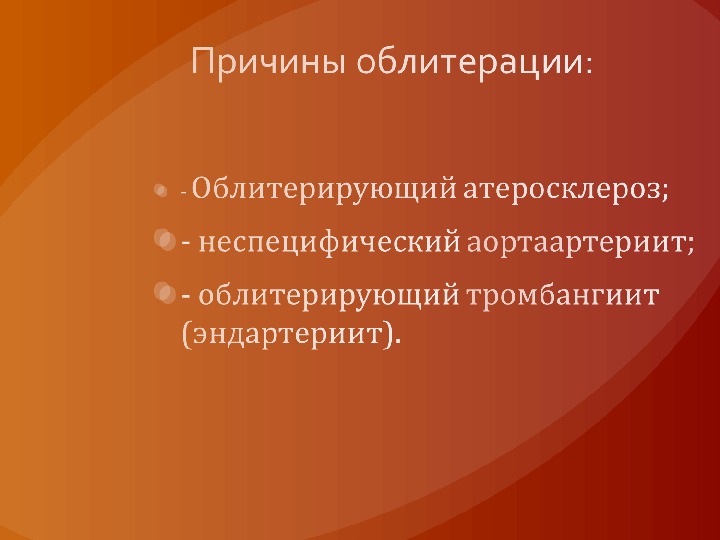 Причины облитерации:

- Облитерирующий атеросклероз;

- неспецифический аортаартериит;

- облитерирующий тромбангиит (эндартериит).